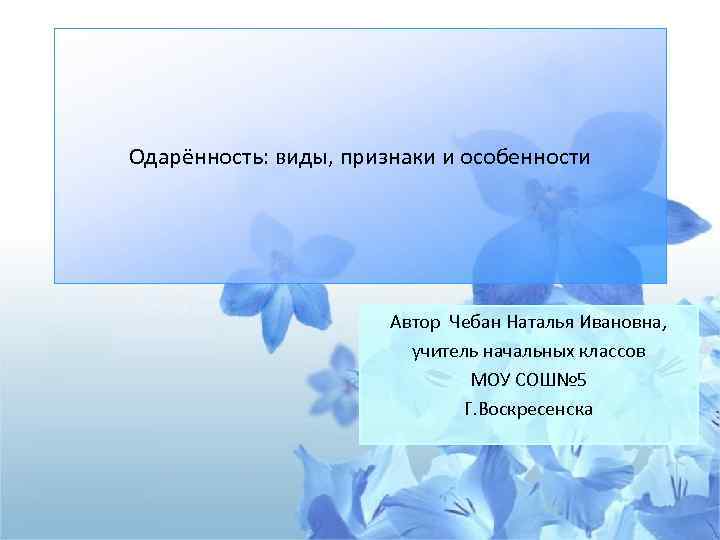 Одарённость: виды, признаки и особенности

Автор Чебан Наталья Ивановна,
учитель начальных классов
МОУ СОШ№5
Г.Воскресенска